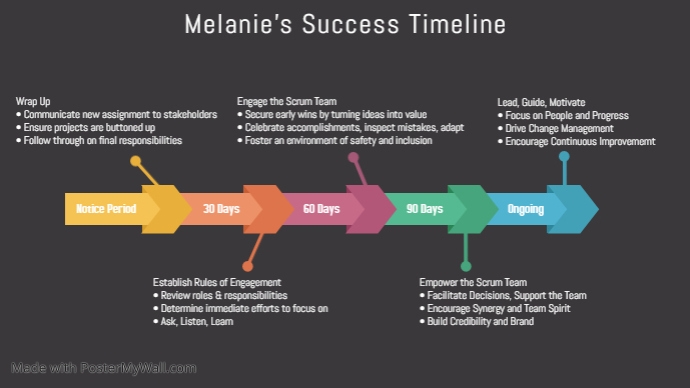 Melanie's Success Timeline

Wrap Up
• Communicate new assignment to stakeholders
• Ensure projects are buttoned up
• Follow through on final responsibilities

Engage the Scrum Team
• Secure early wins by turning ideas into value
• Celebrate accomplishments, inspect mistakes, adapt
• Foster an environment of safety and inclusion

Lead, Guide, Motivate
• Focus on People and Progress
• Drive Change Management
• Encourage Continuous Improvememt

Notice Period
30 Days
60 Days
90 Days
Ongoing

Establish Rules of Engagement
• Review roles & responsibilities
• Determine immediate efforts to focus on
• Ask, Listen, Learn

Empower the Scrum Team
• Facilitate Decisions, Support the Team
• Encourage Synergy and Team Spirit
• Build Credibility and Brand

Made with PosterMyWall.com